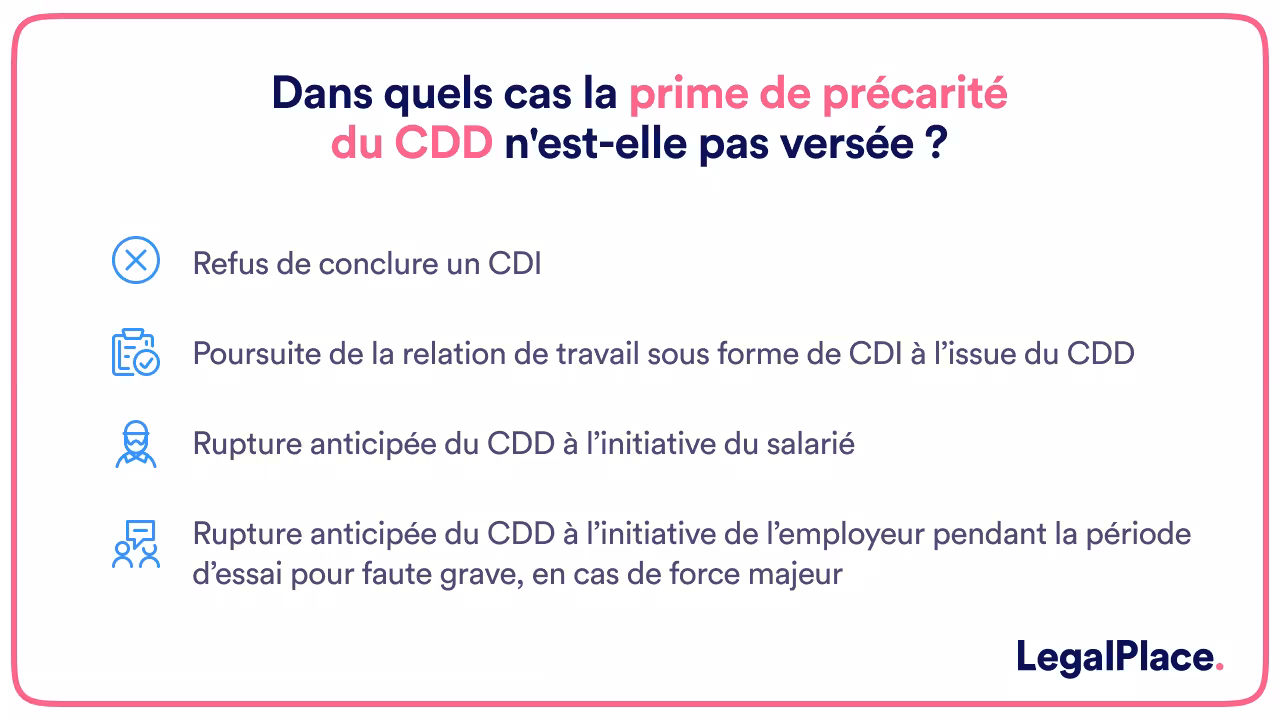 Dans quels cas la prime de précarité du CDD n'est-elle pas versée ?

Refus de conclure un CDI

Poursuite de la relation de travail sous forme de CDI à l'issue du CDD

Rupture anticipée du CDD à l'initiative du salarié

Rupture anticipée du CDD à l'initiative de l'employeur pendant la période d'essai pour faute grave, en cas de force majeur

LegalPlace.